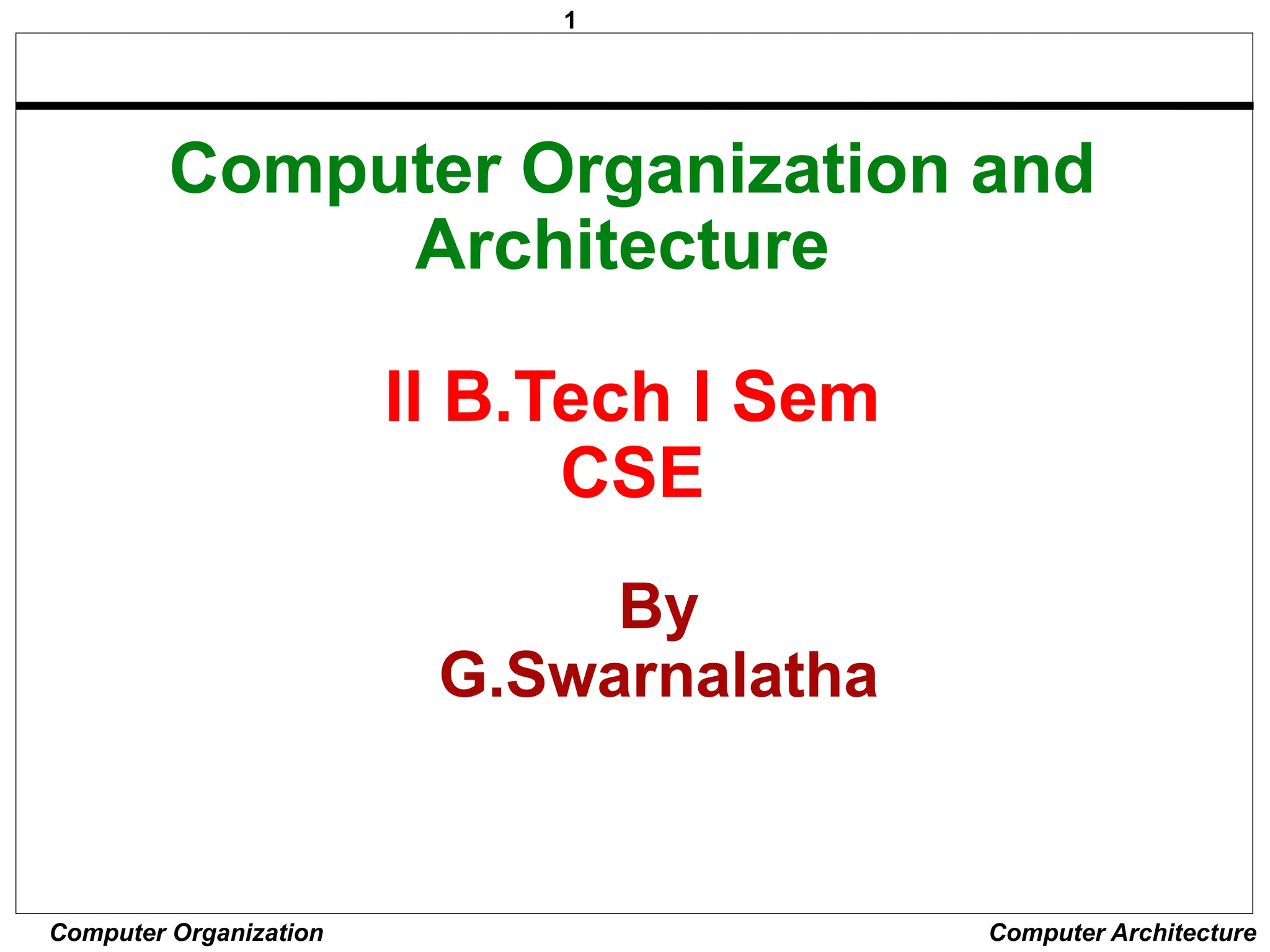 1

Computer Organization and Architecture

II B.Tech I Sem
CSE

By
G.Swarnalatha

Computer Organization

Computer Architecture